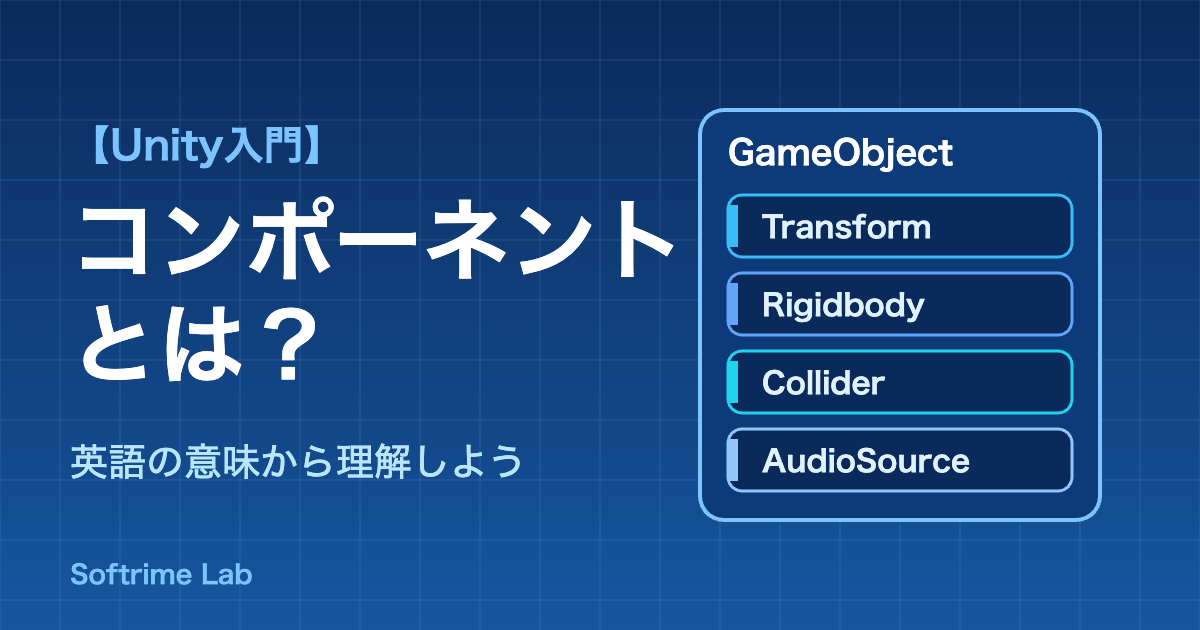 【Unity入門】

コンポーネントとは？

英語の意味から理解しよう

Softrime Lab

GameObject

Transform

Rigidbody

Collider

AudioSource